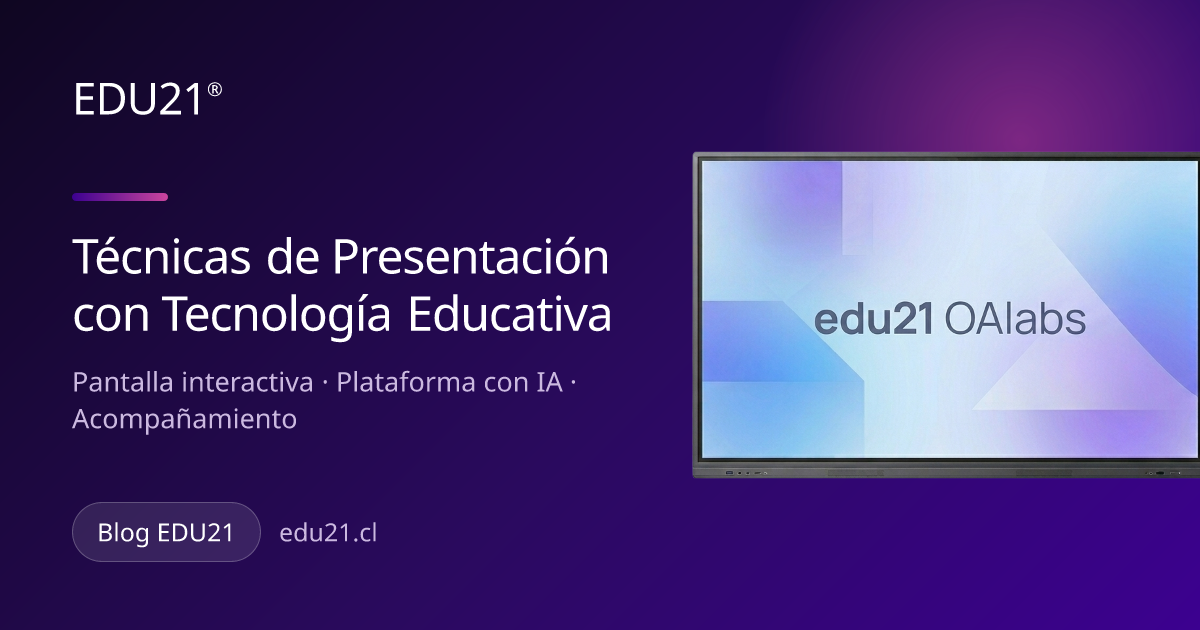 EDU21®

Técnicas de Presentación con Tecnología Educativa

Pantalla interactiva · Plataforma con IA · Acompañamiento

Blog EDU21

edu21.cl

edu21 OAlabs